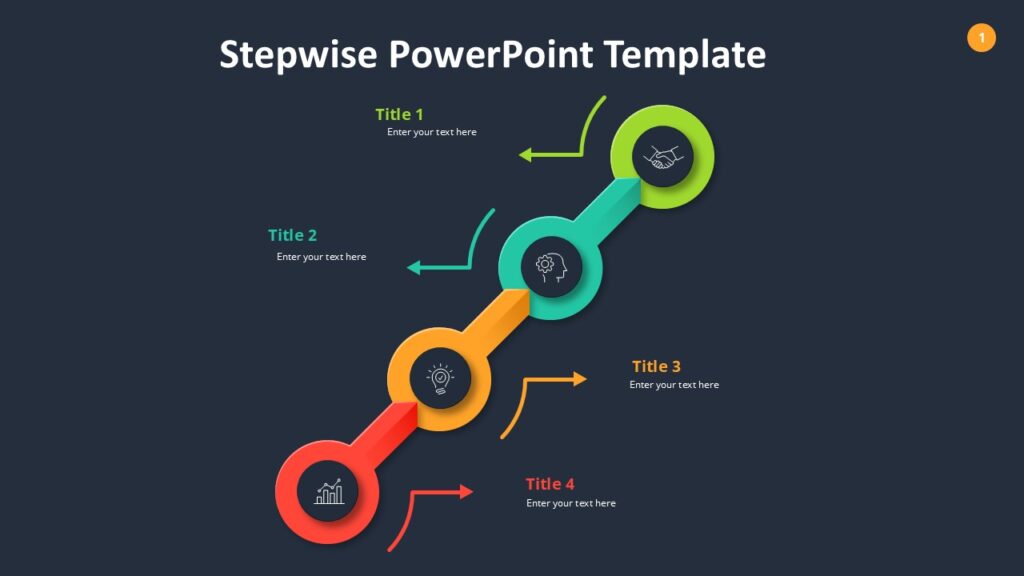 Stepwise PowerPoint Template

1

Title 1
Enter your text here

Title 2
Enter your text here

Title 3
Enter your text here

Title 4
Enter your text here